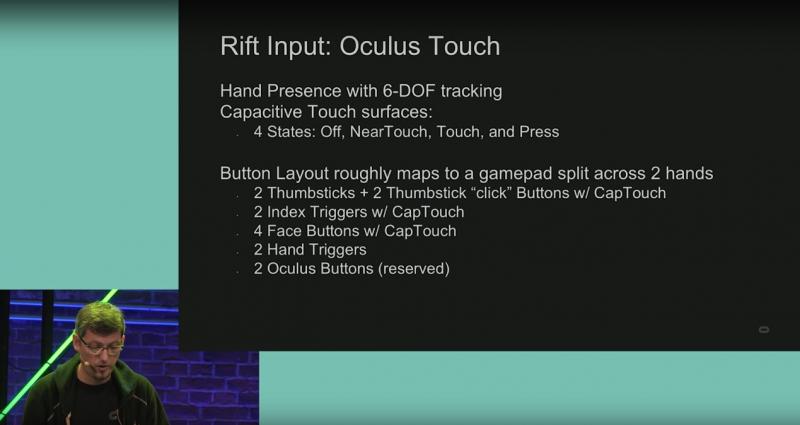 Rift Input: Oculus Touch

Hand Presence with 6-DOF tracking
Capacitive Touch surfaces:
- 4 States: Off, NearTouch, Touch, and Press

Button Layout roughly maps to a gamepad split across 2 hands
- 2 Thumbsticks + 2 Thumbstick “click” Buttons w/ CapTouch
- 2 Index Triggers w/ CapTouch
- 4 Face Buttons w/ CapTouch
- 2 Hand Triggers
- 2 Oculus Buttons (reserved)